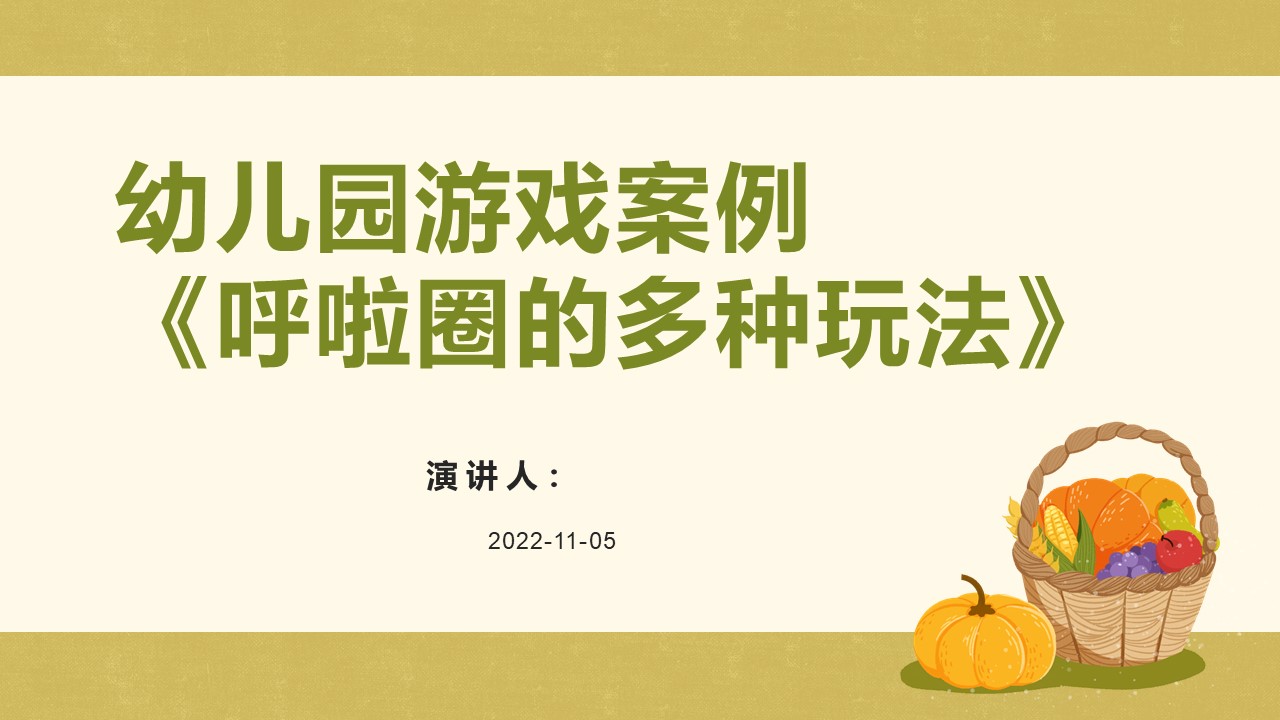 幼儿园游戏案例
《呼啦圈的多种玩法》

演讲人：

2022-11-05